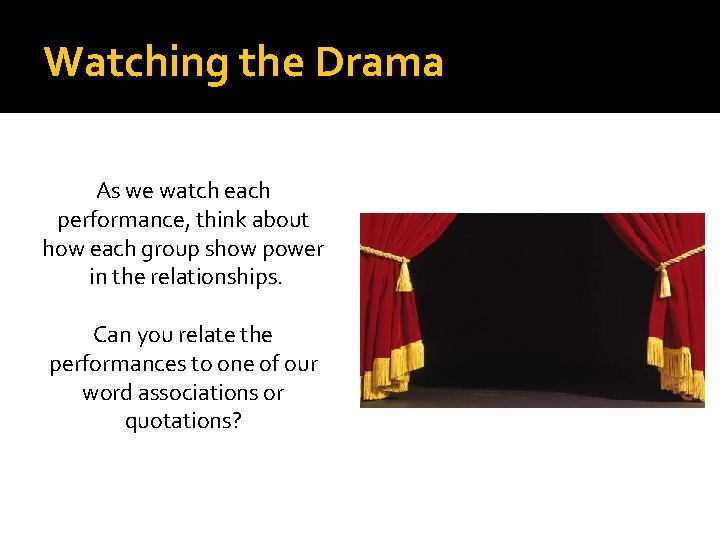 Watching the Drama

As we watch each performance, think about how each group show power in the relationships.

Can you relate the performances to one of our word associations or quotations?